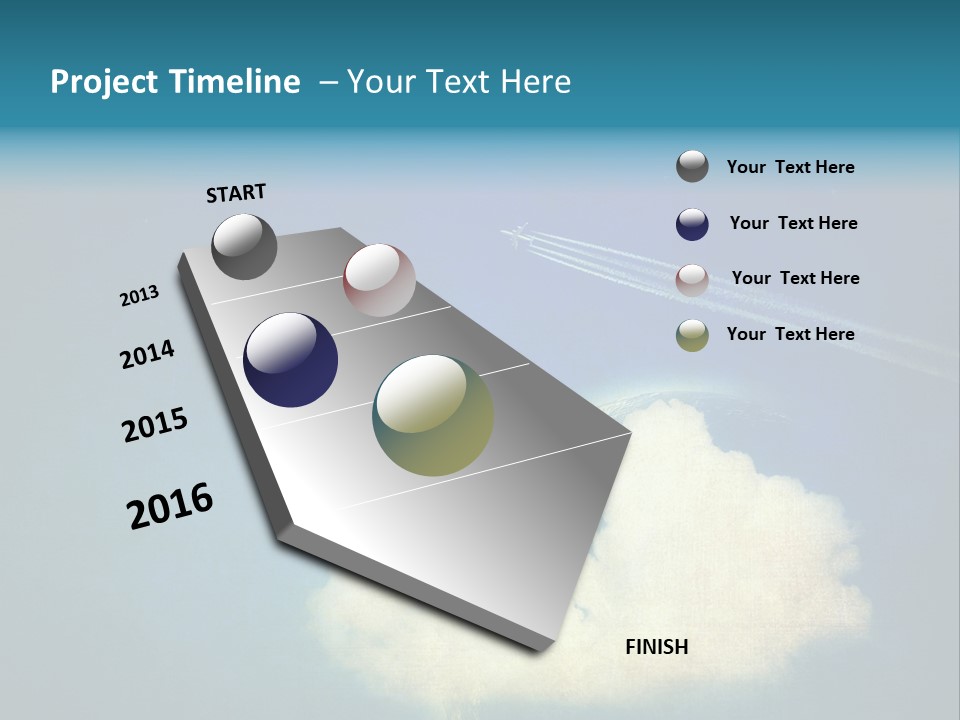 Project Timeline – Your Text Here

START

2013

2014

2015

2016

FINISH

Your Text Here

Your Text Here

Your Text Here

Your Text Here